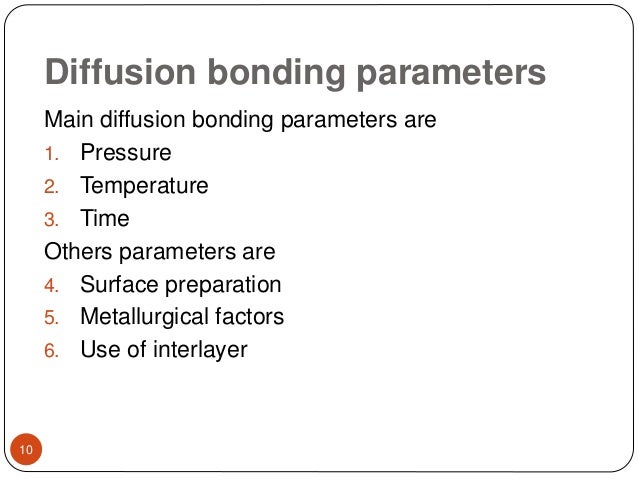 Diffusion bonding parameters

Main diffusion bonding parameters are

1. Pressure
2. Temperature
3. Time

Others parameters are

4. Surface preparation
5. Metallurgical factors
6. Use of interlayer

10